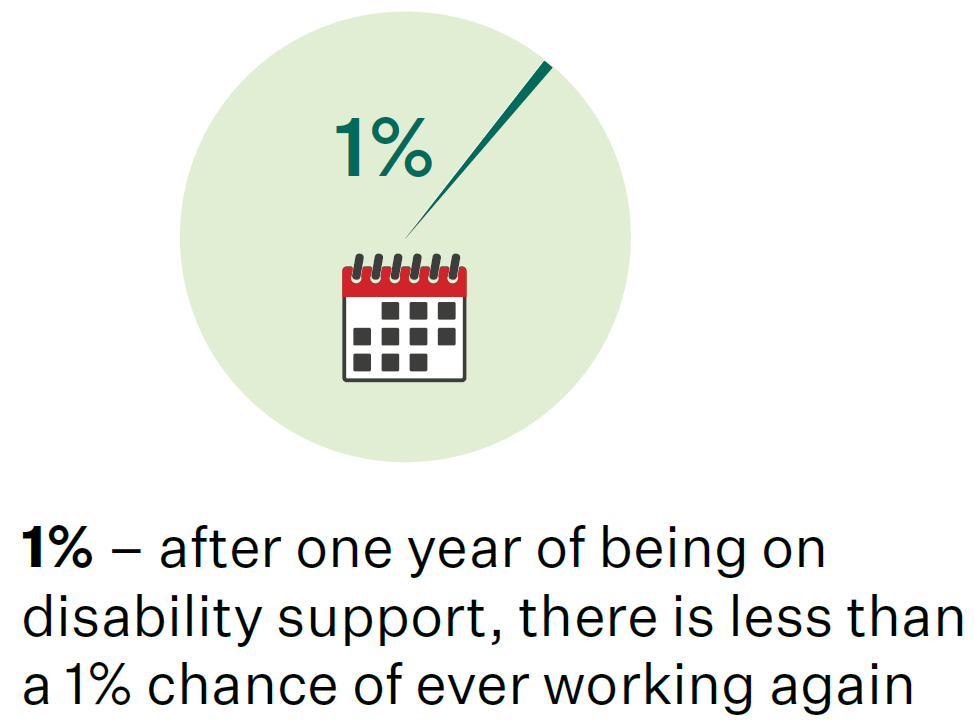 1%

1% – after one year of being on disability support, there is less than a 1% chance of ever working again